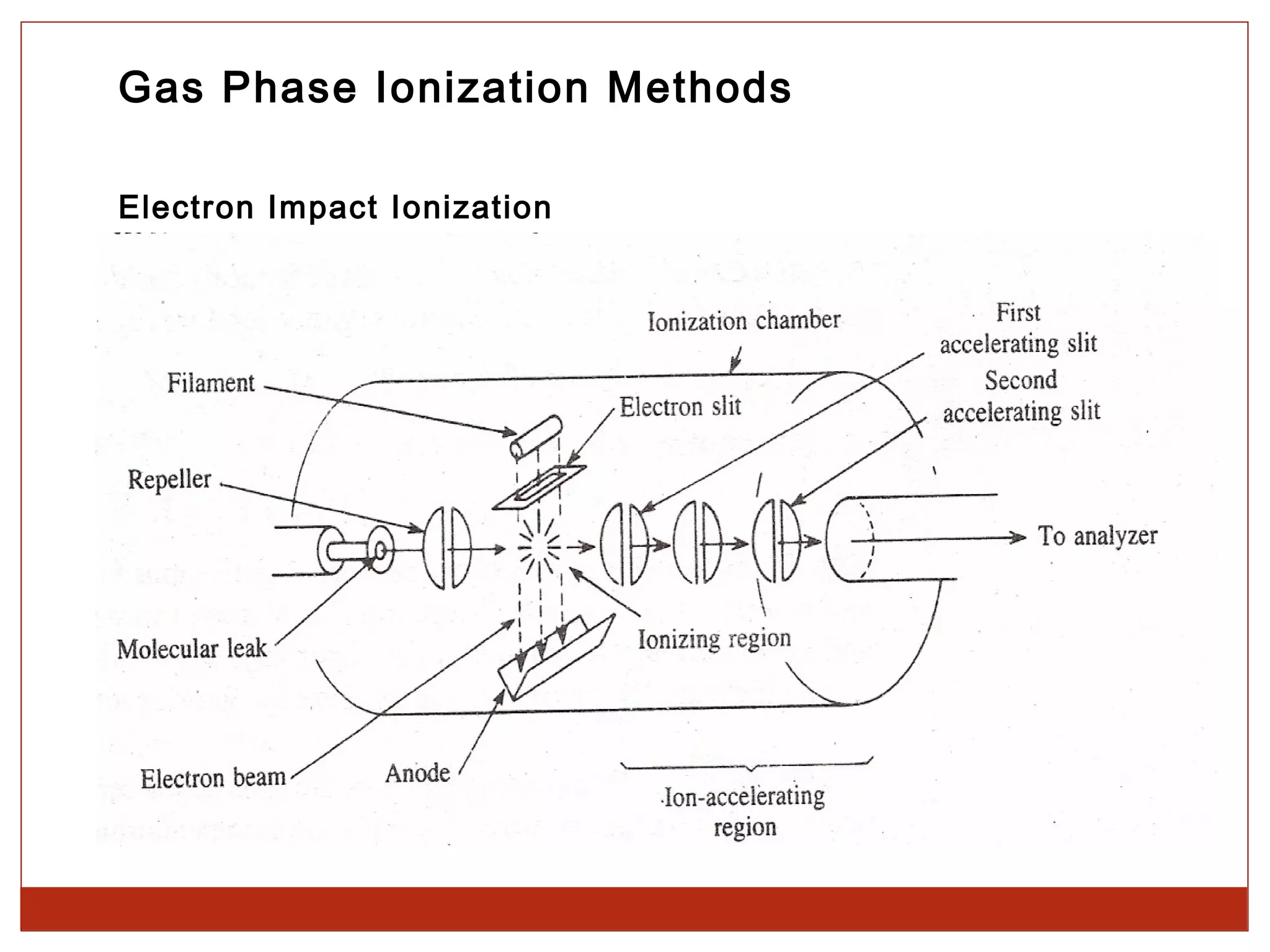 Gas Phase Ionization Methods

Electron Impact Ionization

Ionization chamber

First accelerating slit

Second accelerating slit

Filament

Electron slit

Repeller

To analyzer

Molecular leak

Ionizing region

Electron beam

Anode

Ion-accelerating region